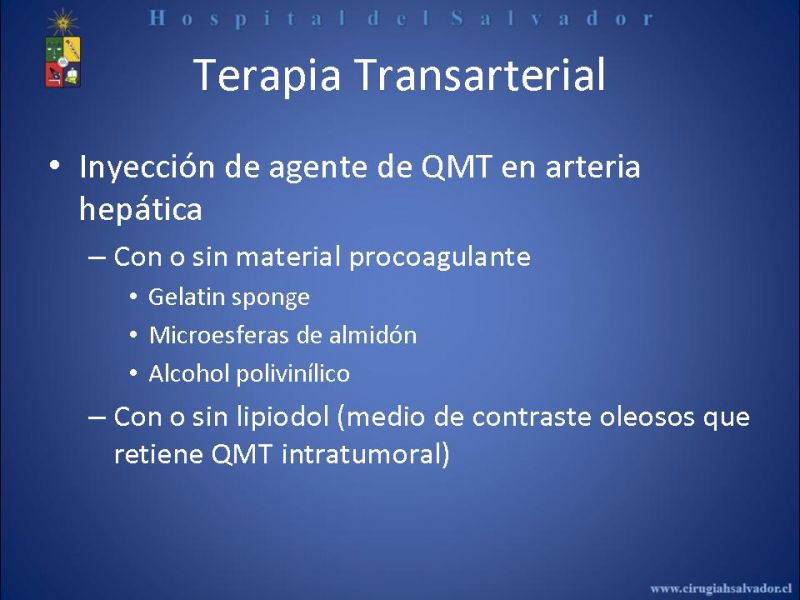 Hospital del Salvador

Terapia Transarterial

• Inyección de agente de QMT en arteria hepática
– Con o sin material procoagulante
• Gelatin sponge
• Microesferas de almidón
• Alcohol polivinílico
– Con o sin lipiodol (medio de contraste oleosos que retiene QMT intratumoral)

www.cirugiahsalvador.cl